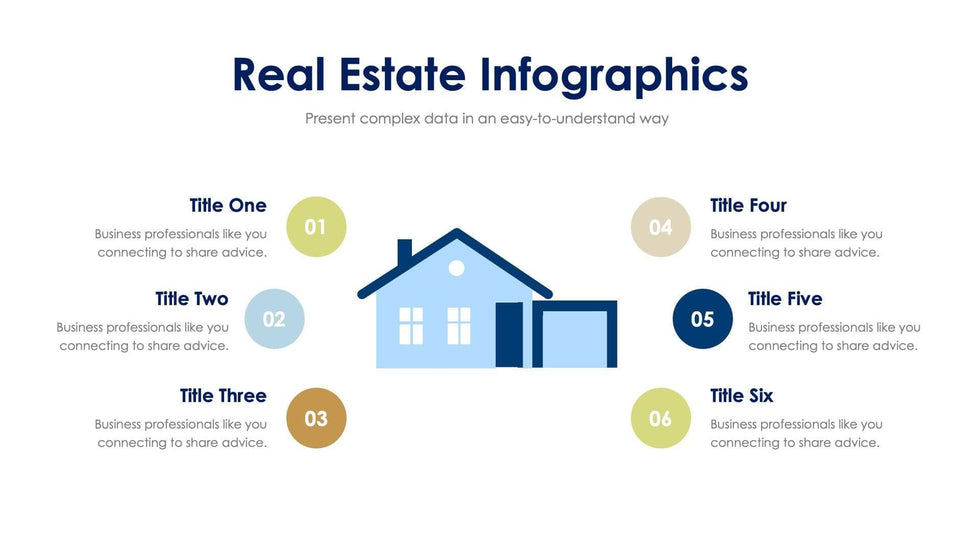 Real Estate Infographics

Present complex data in an easy-to-understand way

Title One
Business professionals like you connecting to share advice.

01

Title Two
Business professionals like you connecting to share advice.

02

Title Three
Business professionals like you connecting to share advice.

03

04

Title Four
Business professionals like you connecting to share advice.

05

Title Five
Business professionals like you connecting to share advice.

06

Title Six
Business professionals like you connecting to share advice.